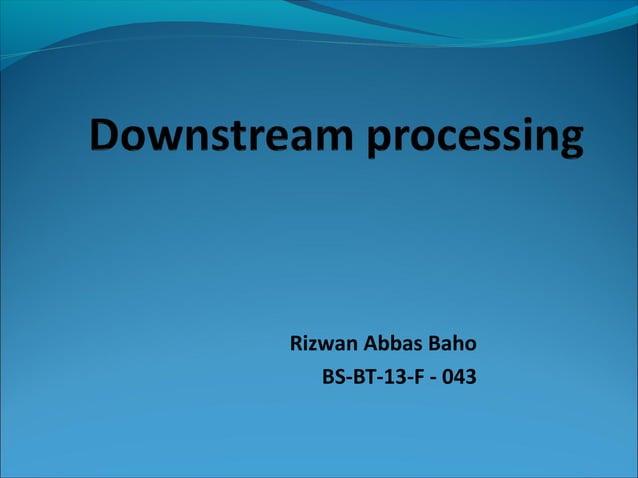 Downstream processing

Rizwan Abbas Baho
BS-BT-13-F - 043